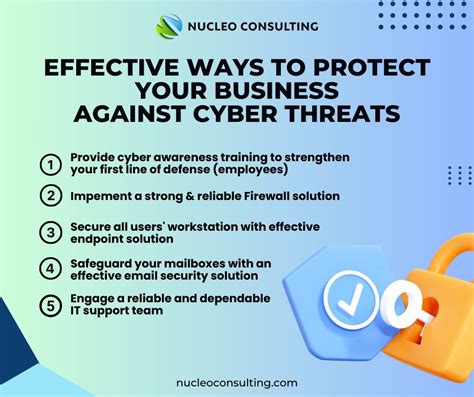 NUCLEO CONSULTING

EFFECTIVE WAYS TO PROTECT YOUR BUSINESS AGAINST CYBER THREATS

1 Provide cyber awareness training to strengthen your first line of defense (employees)

2 Impement a strong & reliable Firewall solution

3 Secure all users' workstation with effective endpoint solution

4 Safeguard your mailboxes with an effective email security solution

5 Engage a reliable and dependable IT support team

nucleoconsulting.com